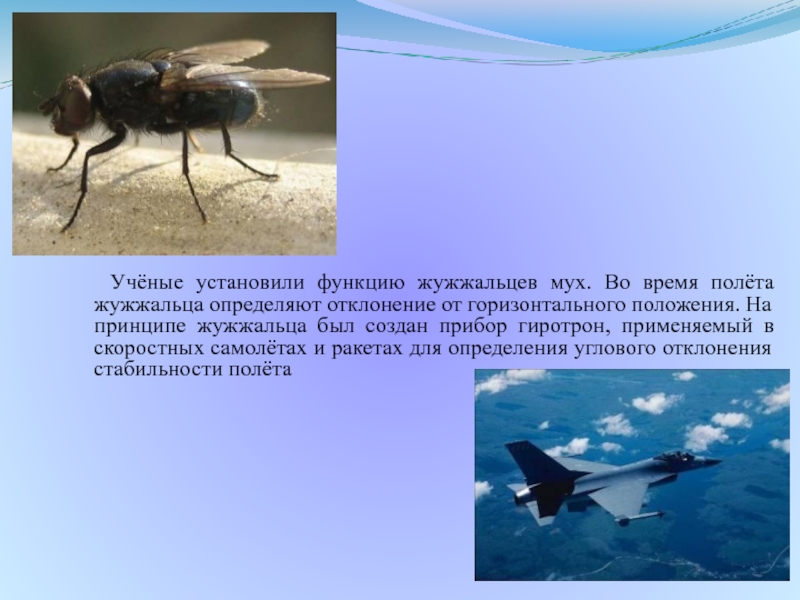 Учёные установили функцию жужжальцев мух. Во время полёта жужжальца определяют отклонение от горизонтального положения. На принципе жужжальца был создан прибор гиротрон, применяемый в скоростных самолётах и ракетах для определения углового отклонения стабильности полёта